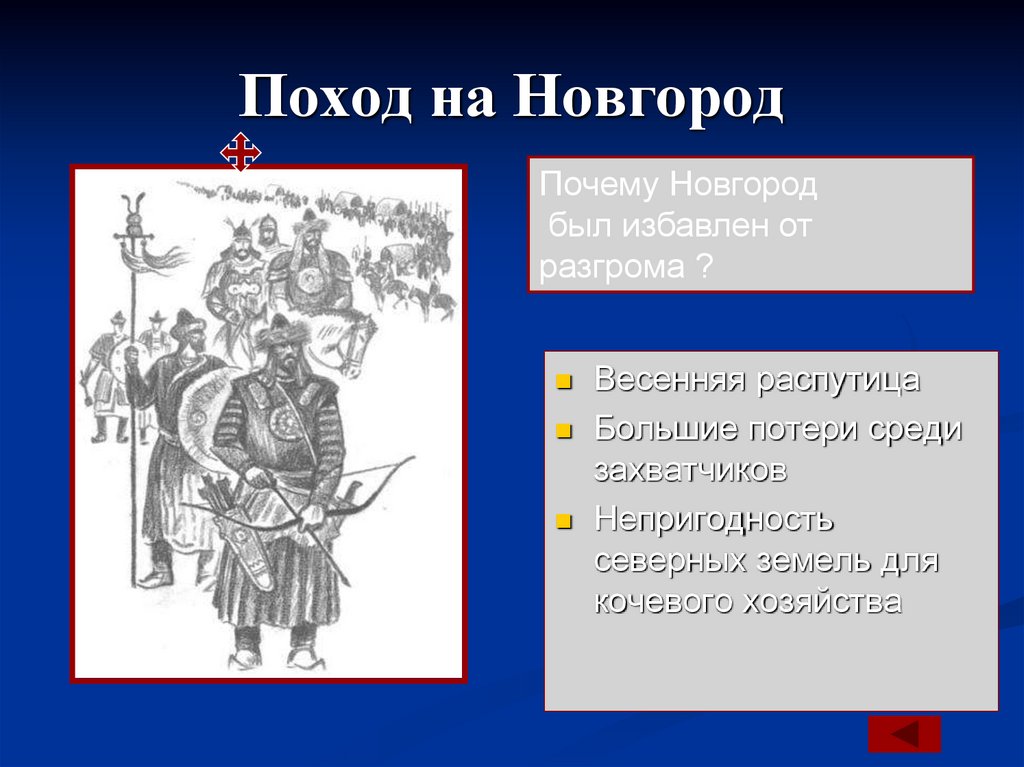 Поход на Новгород

Почему Новгород был избавлен от разгрома ?

- Весенняя распутица
- Большие потери среди захватчиков
- Непригодность северных земель для кочевого хозяйства